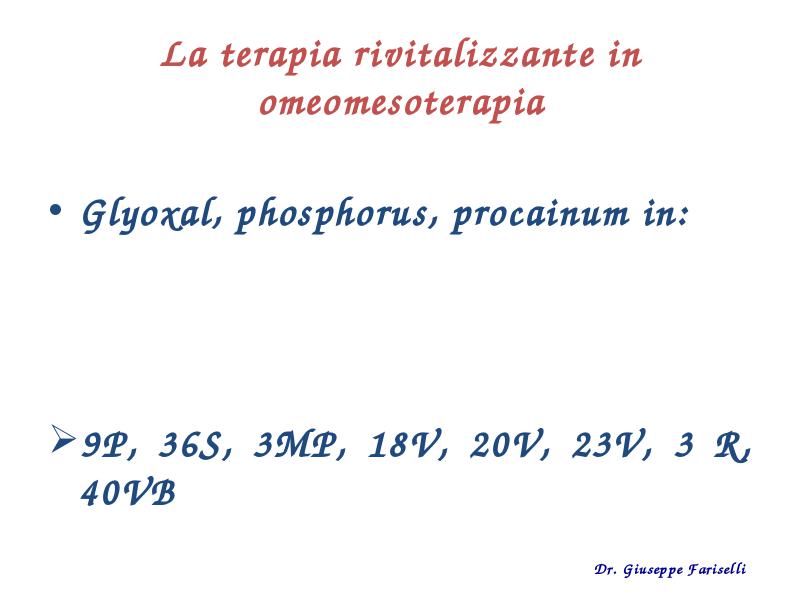 La terapia rivitalizzante in omeomesoterapia

• Glyoxal, phosphorus, procainum in:

➢ 9P, 36S, 3MP, 18V, 20V, 23V, 3 R, 40VB

Dr. Giuseppe Fariselli